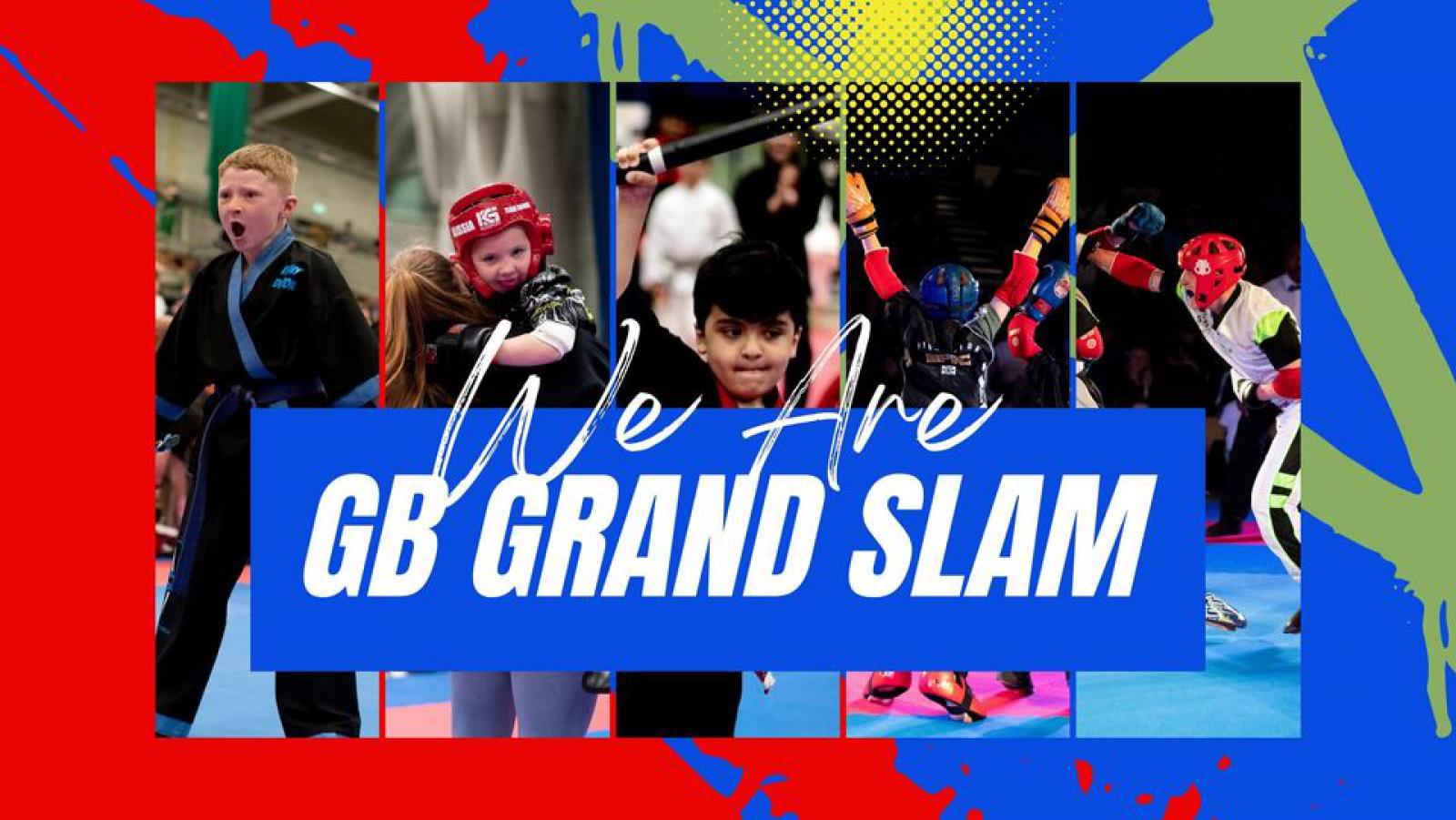 We Are
GB GRAND SLAM